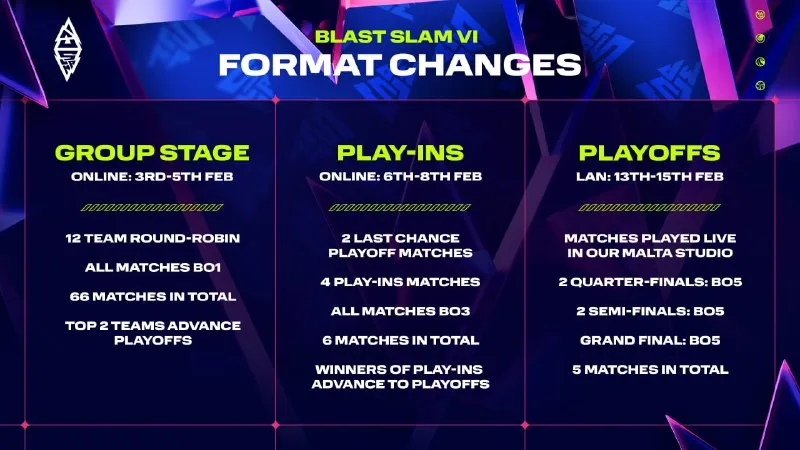 BLAST SLAM VI
FORMAT CHANGES

GROUP STAGE
ONLINE: 3RD-5TH FEB

12 TEAM ROUND-ROBIN

ALL MATCHES BO1

66 MATCHES IN TOTAL

TOP 2 TEAMS ADVANCE PLAYOFFS

PLAY-INS
ONLINE: 6TH-8TH FEB

2 LAST CHANCE PLAYOFF MATCHES

4 PLAY-INS MATCHES

ALL MATCHES BO3

6 MATCHES IN TOTAL

WINNERS OF PLAY-INS ADVANCE TO PLAYOFFS

PLAYOFFS
LAN: 13TH-15TH FEB

MATCHES PLAYED LIVE IN OUR MALTA STUDIO

2 QUARTER-FINALS: BO5

2 SEMI-FINALS: BO5

GRAND FINAL: BO5

5 MATCHES IN TOTAL